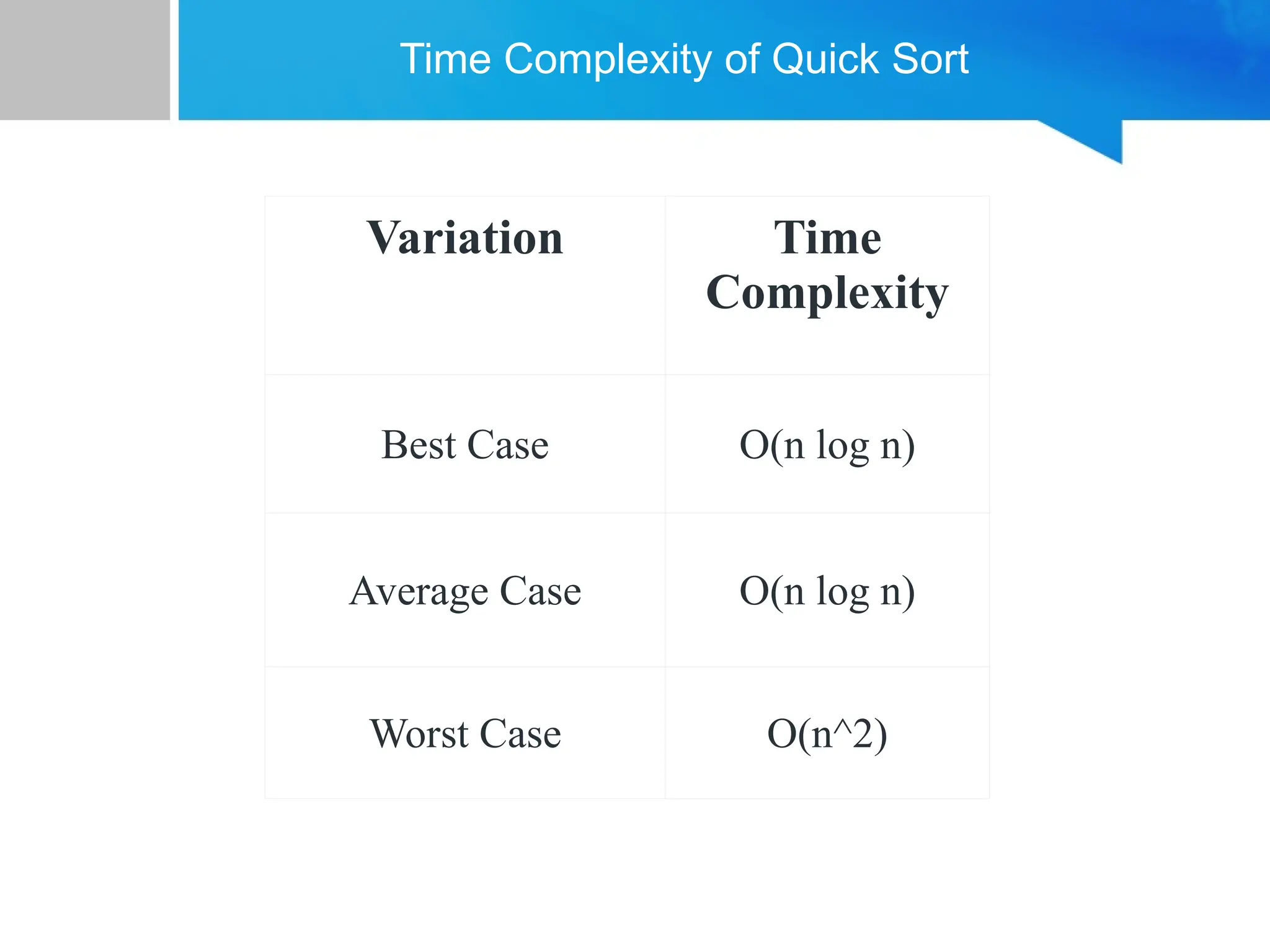 Time Complexity of Quick Sort

| Variation | Time Complexity |
|---|---|
| Best Case | O(n log n) |
| Average Case | O(n log n) |
| Worst Case | O(n^2) |